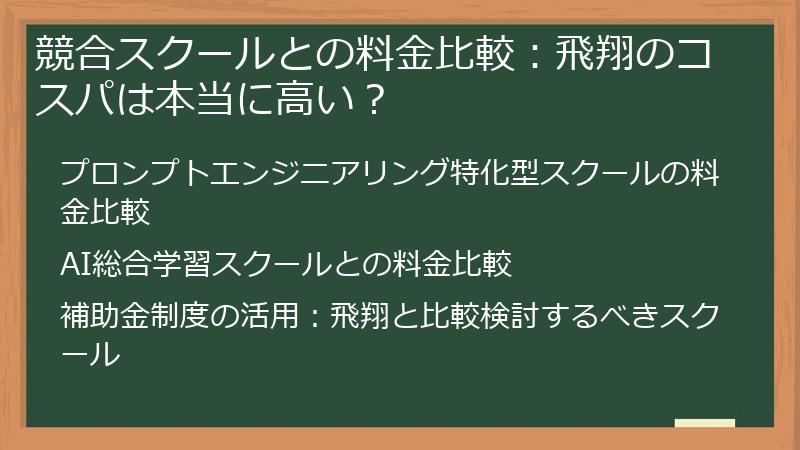 競合スクールとの料金比較：飛翔のコスパは本当に高い？

プロンプトエンジニアリング特化型スクールの料金比較

AI総合学習スクールとの料金比較

補助金制度の活用：飛翔と比較検討するべきスクール